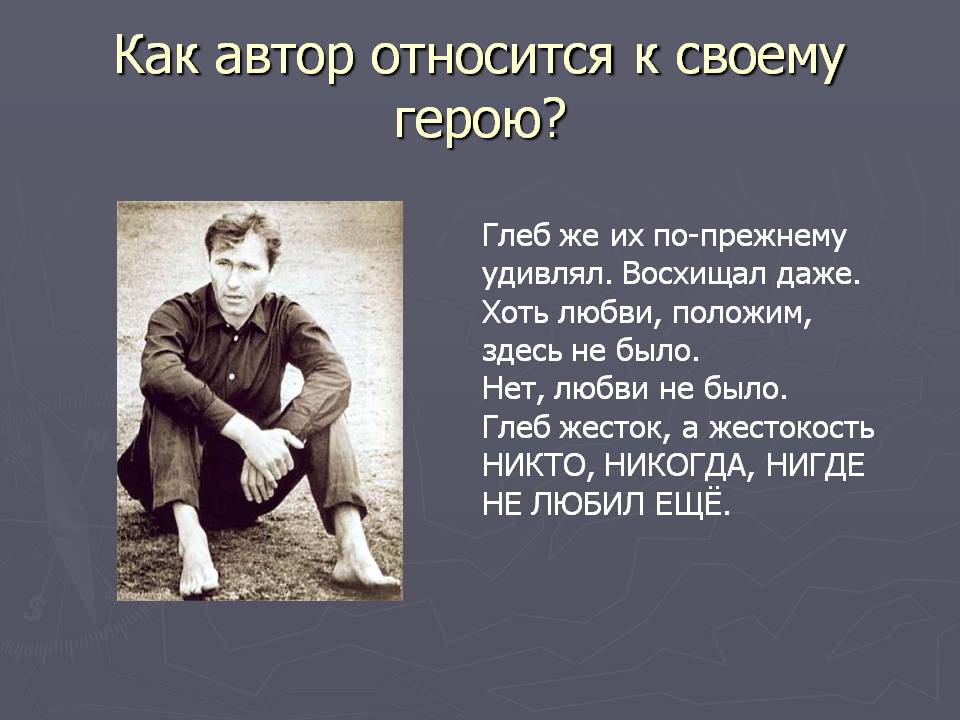 Как автор относится к своему герою?

Глеб же их по-прежнему удивлял. Восхищал даже. Хоть любви, положим, здесь не было.
Нет, любви не было.
Глеб жесток, а жестокость НИКТО, НИКОГДА, НИГДЕ НЕ ЛЮБИЛ ЕЩЁ.